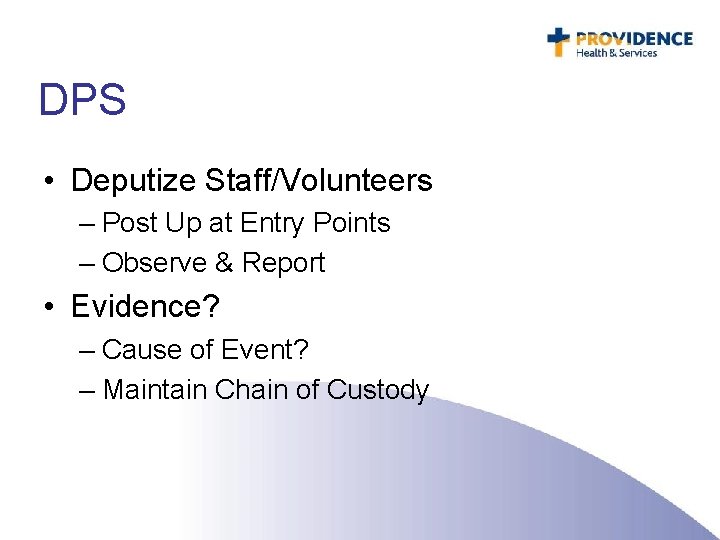 PROVIDENCE
Health & Services

DPS

• Deputize Staff/Volunteers
– Post Up at Entry Points
– Observe & Report
• Evidence?
– Cause of Event?
– Maintain Chain of Custody